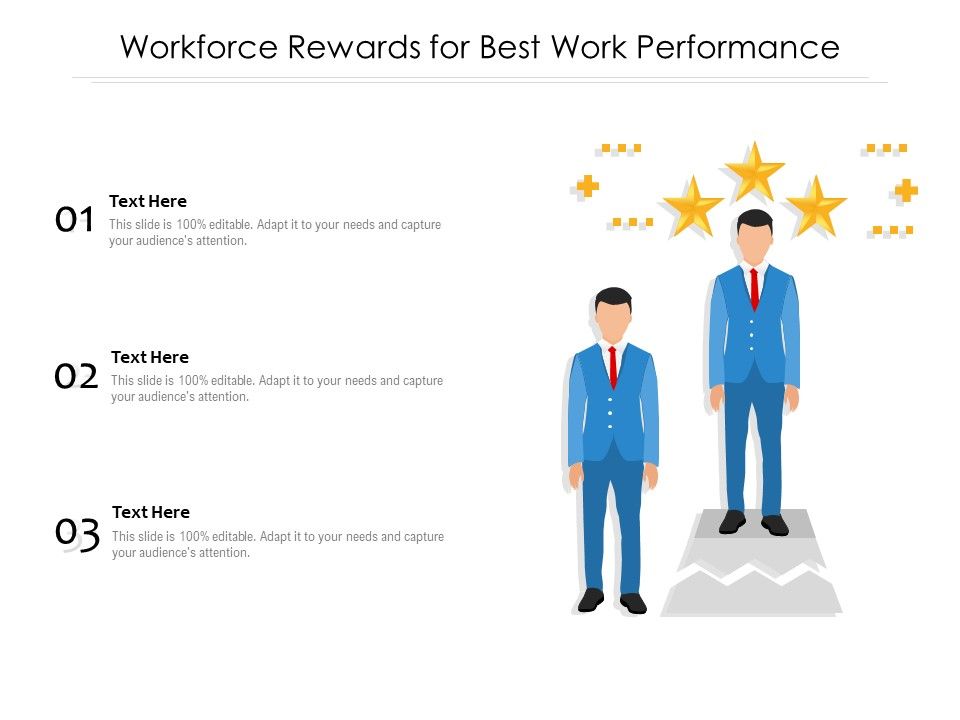 Workforce Rewards for Best Work Performance

01
Text Here
This slide is 100% editable. Adapt it to your needs and capture your audience's attention.

02
Text Here
This slide is 100% editable. Adapt it to your needs and capture your audience's attention.

03
Text Here
This slide is 100% editable. Adapt it to your needs and capture your audience's attention.